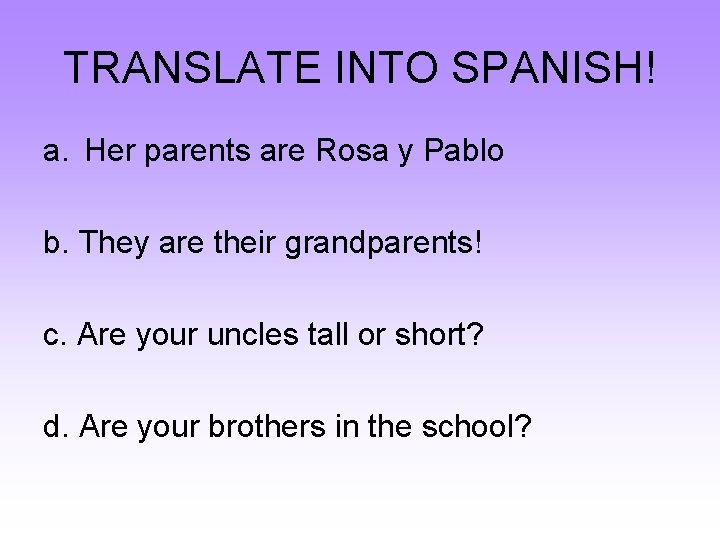 TRANSLATE INTO SPANISH!

a. Her parents are Rosa y Pablo

b. They are their grandparents!

c. Are your uncles tall or short?

d. Are your brothers in the school?